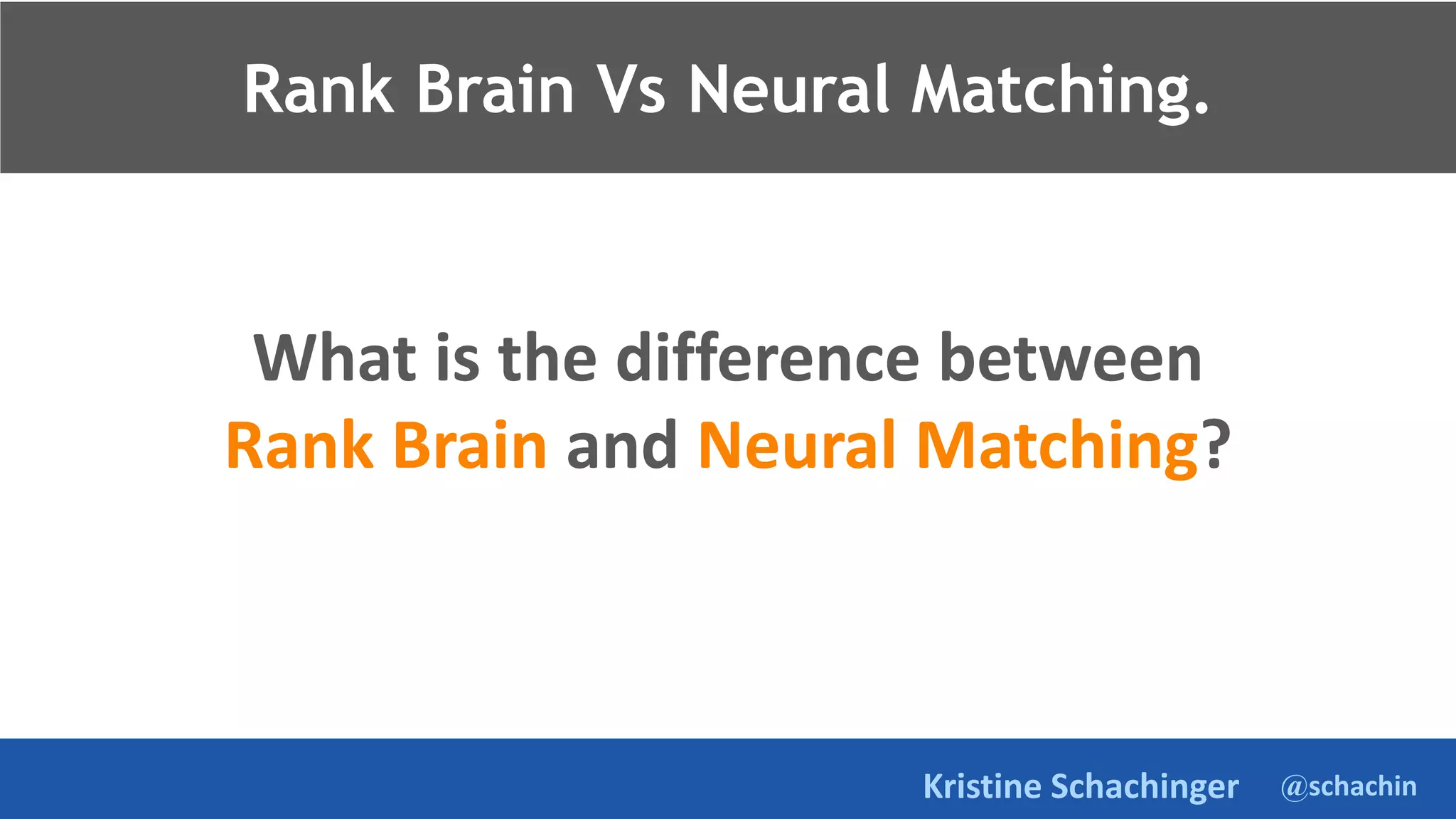 Rank Brain Vs Neural Matching.

What is the difference between Rank Brain and Neural Matching?

Kristine Schachinger @schachin